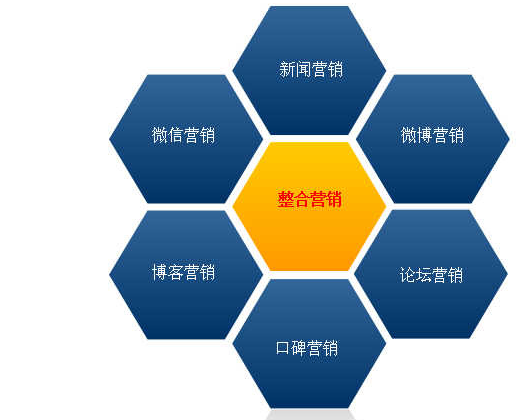 新闻营销

微信营销

微博营销

整合营销

博客营销

论坛营销

口碑营销